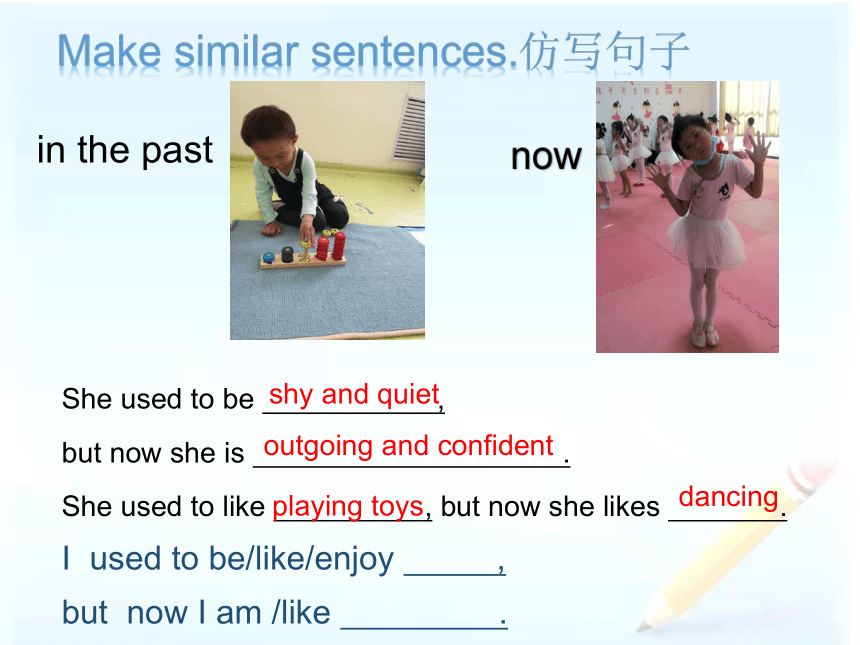 Make similar sentences.仿写句子

in the past

now

She used to be shy and quiet,

but now she is outgoing and confident.

She used to like playing toys, but now she likes dancing.

I used to be/like/enjoy ______,

but now I am /like __________.